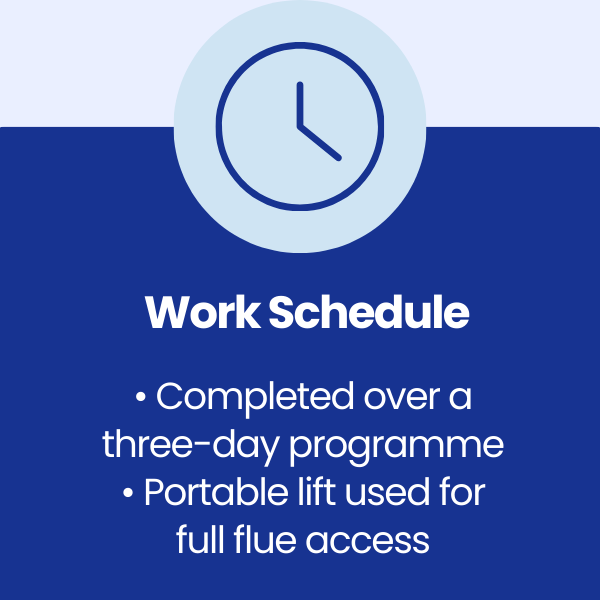 Work Schedule

• Completed over a three-day programme
• Portable lift used for full flue access